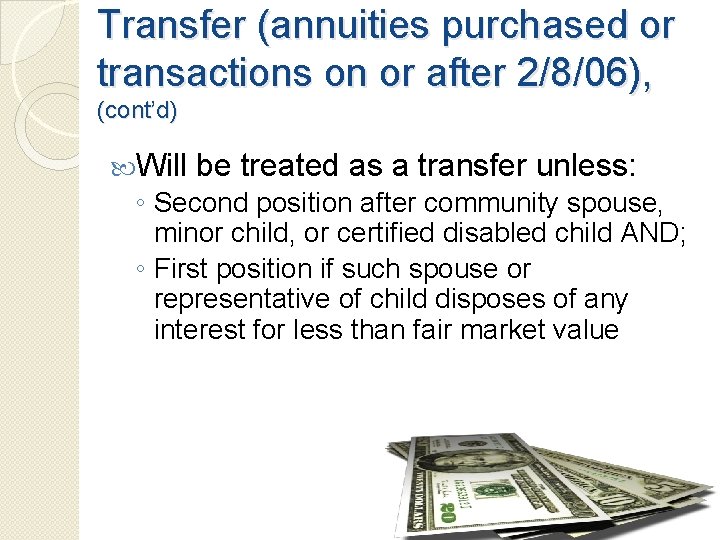 Transfer (annuities purchased or transactions on or after 2/8/06), (cont'd)

Will be treated as a transfer unless:

◦ Second position after community spouse, minor child, or certified disabled child AND;

◦ First position if such spouse or representative of child disposes of any interest for less than fair market value